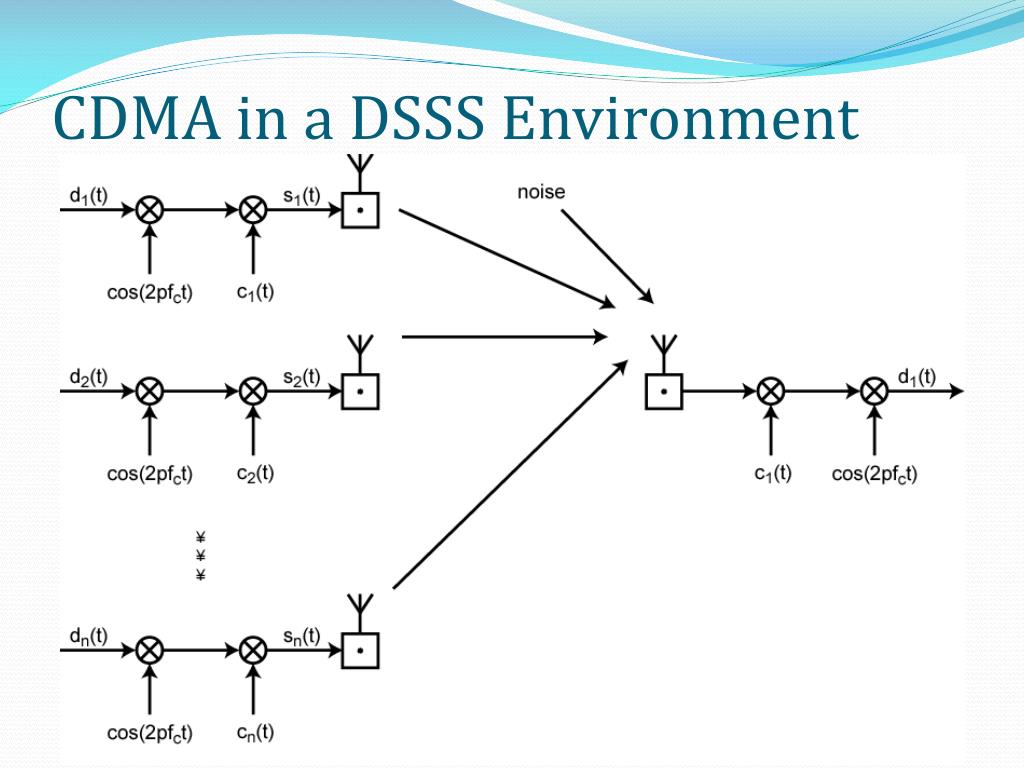 CDMA in a DSSS Environment

$d_1(t)$

$s_1(t)$

noise

$\cos(2pf_ct)$

$c_1(t)$

$d_2(t)$

$s_2(t)$

$d_1(t)$

$\cos(2pf_ct)$

$c_2(t)$

$c_1(t)$

$\cos(2pf_ct)$

¥
¥
¥

$d_n(t)$

$s_n(t)$

$\cos(2pf_ct)$

$c_n(t)$